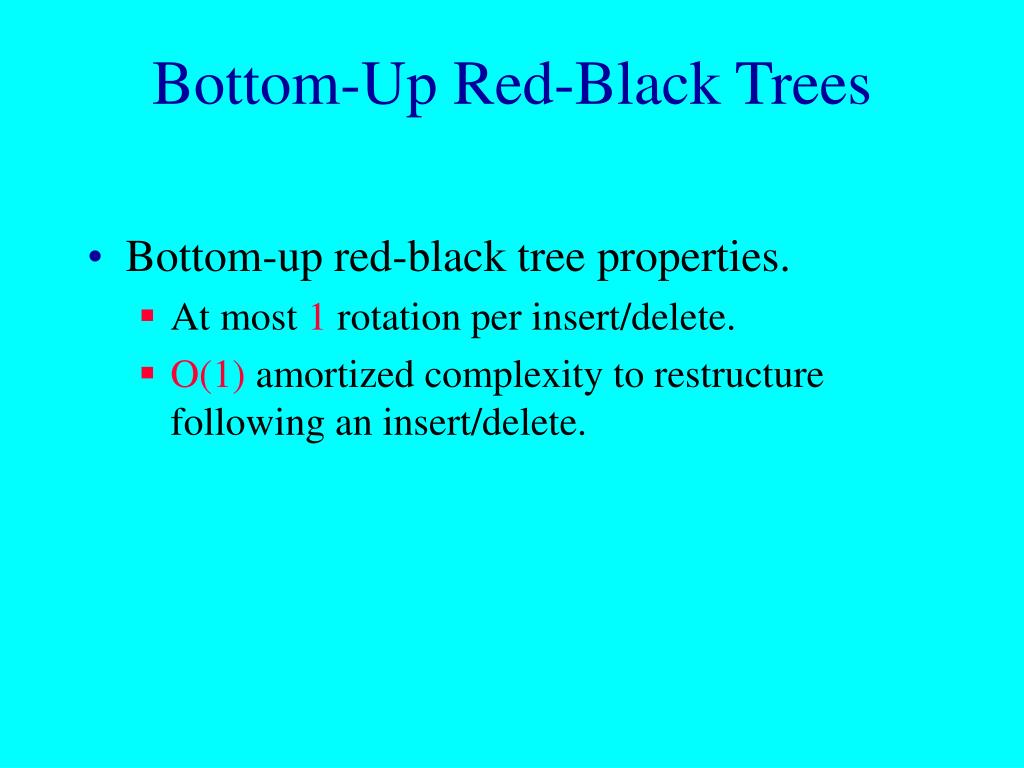 Bottom-Up Red-Black Trees

• Bottom-up red-black tree properties.
 ▪ At most 1 rotation per insert/delete.
 ▪ O(1) amortized complexity to restructure following an insert/delete.